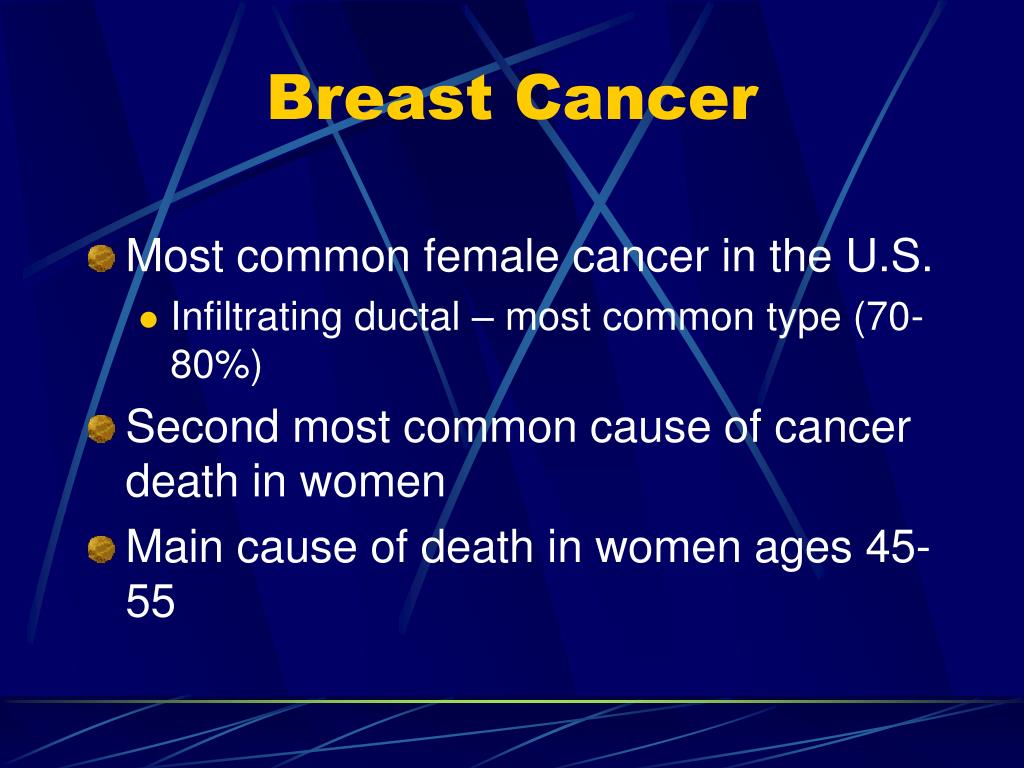 Breast Cancer

Most common female cancer in the U.S.

Infiltrating ductal – most common type (70-80%)

Second most common cause of cancer death in women

Main cause of death in women ages 45-55